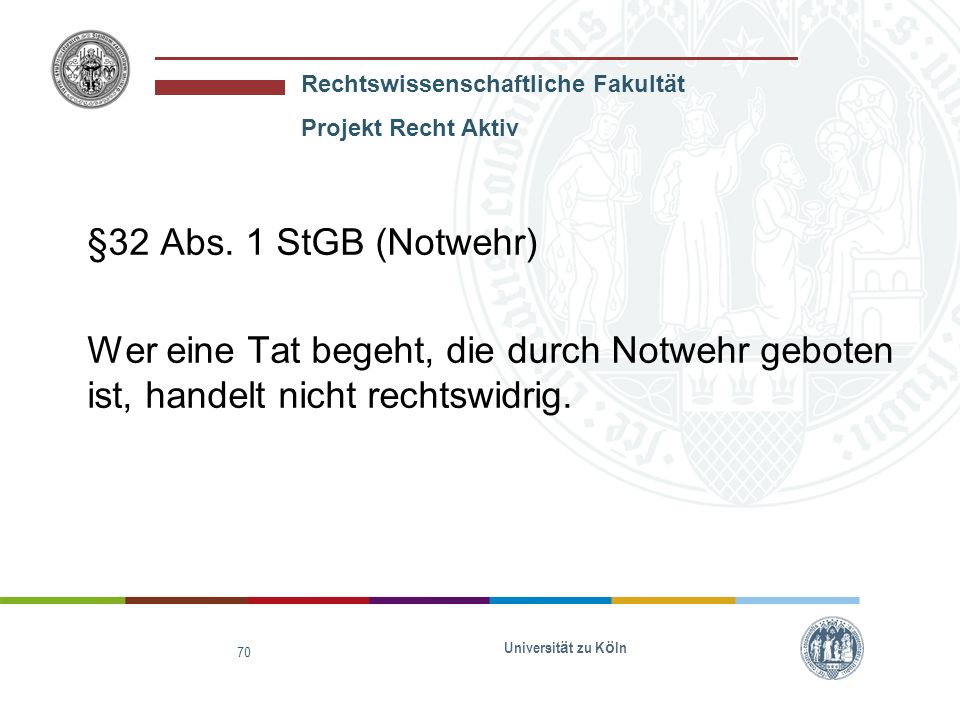 Rechtswissenschaftliche Fakultät
Projekt Recht Aktiv

§32 Abs. 1 StGB (Notwehr)

Wer eine Tat begeht, die durch Notwehr geboten ist, handelt nicht rechtswidrig.

70

Universität zu Köln